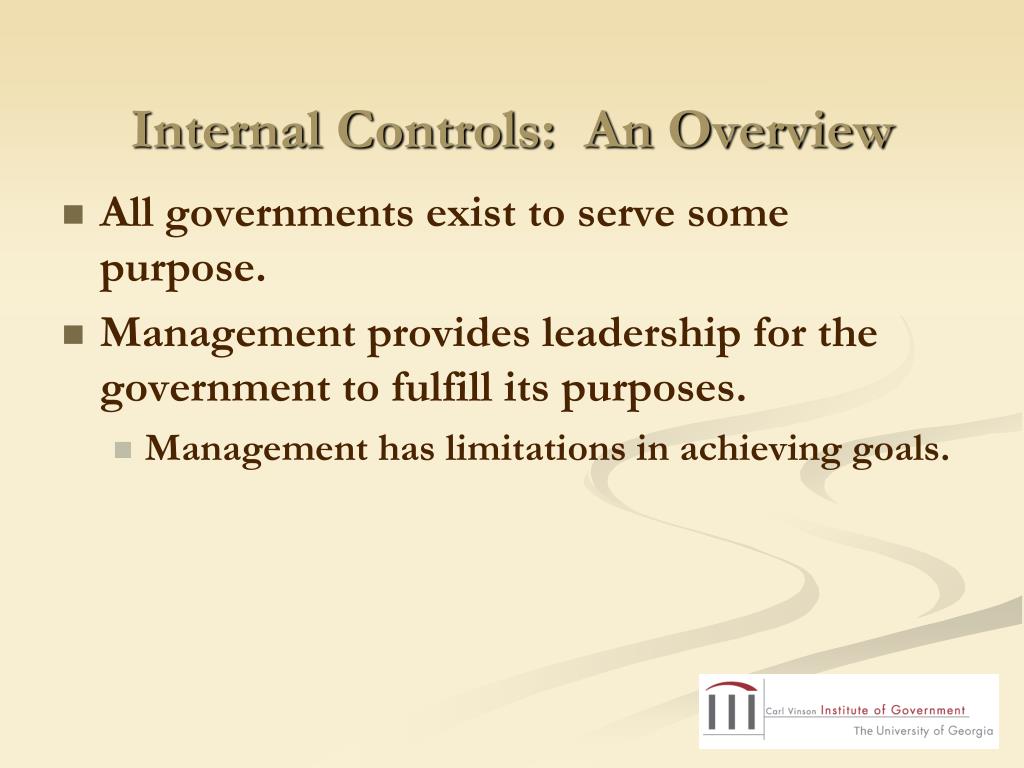 Internal Controls:  An Overview

All governments exist to serve some purpose.

Management provides leadership for the government to fulfill its purposes.

Management has limitations in achieving goals.

Carl Vinson Institute of Government
The University of Georgia